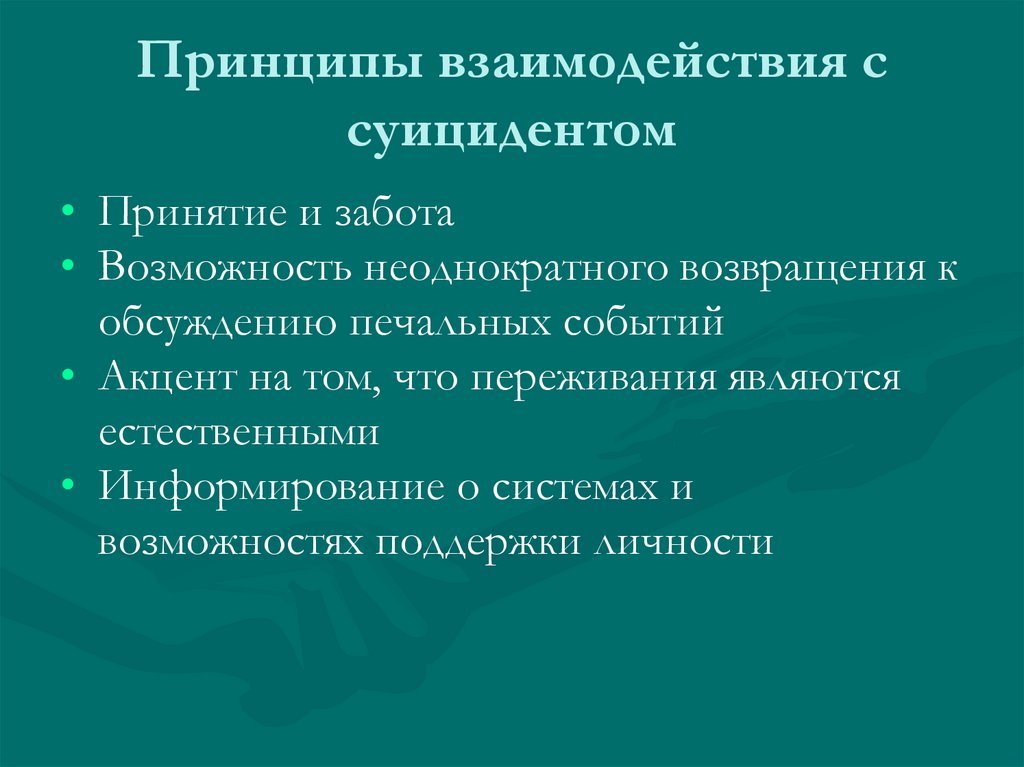 Принципы взаимодействия с суицидентом

• Принятие и забота
• Возможность неоднократного возвращения к обсуждению печальных событий
• Акцент на том, что переживания являются естественными
• Информирование о системах и возможностях поддержки личности